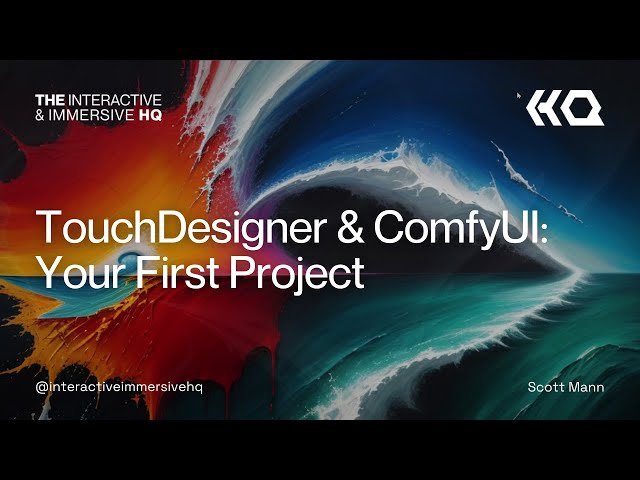 THE INTERACTIVE & IMMERSIVE HQ

HQ

TouchDesigner & ComfyUI: Your First Project

@interactiveimmersivehq

Scott Mann